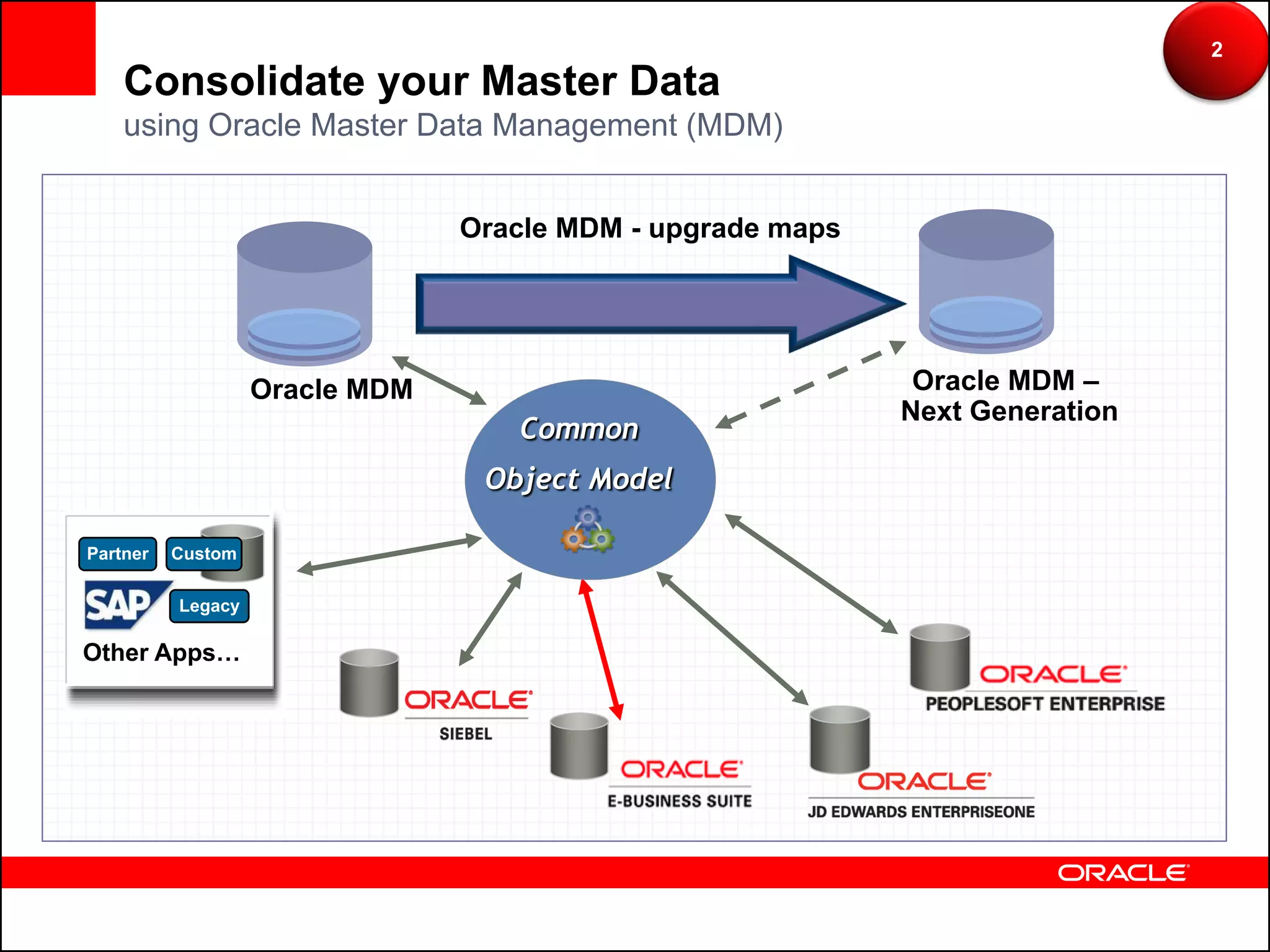 2

Consolidate your Master Data
using Oracle Master Data Management (MDM)

Oracle MDM - upgrade maps

Oracle MDM

Oracle MDM –
Next Generation

Common
Object Model

Partner
Custom
SAP
Legacy
Other Apps…

ORACLE
SIEBEL

ORACLE
E-BUSINESS SUITE

ORACLE
JD EDWARDS ENTERPRISEONE

ORACLE
PEOPLESOFT ENTERPRISE

ORACLE